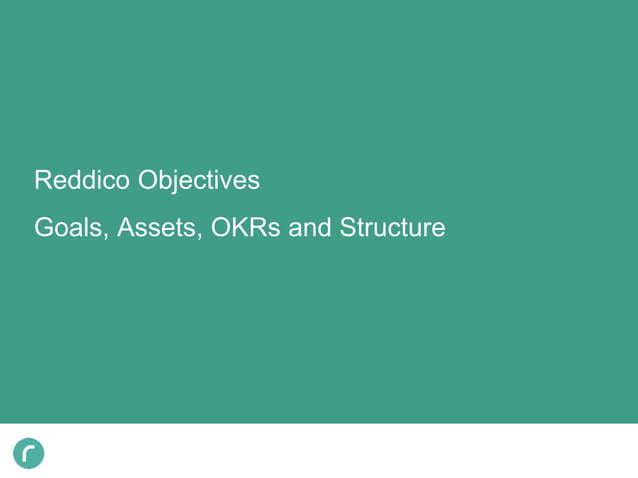 Reddico Objectives

Goals, Assets, OKRs and Structure

r